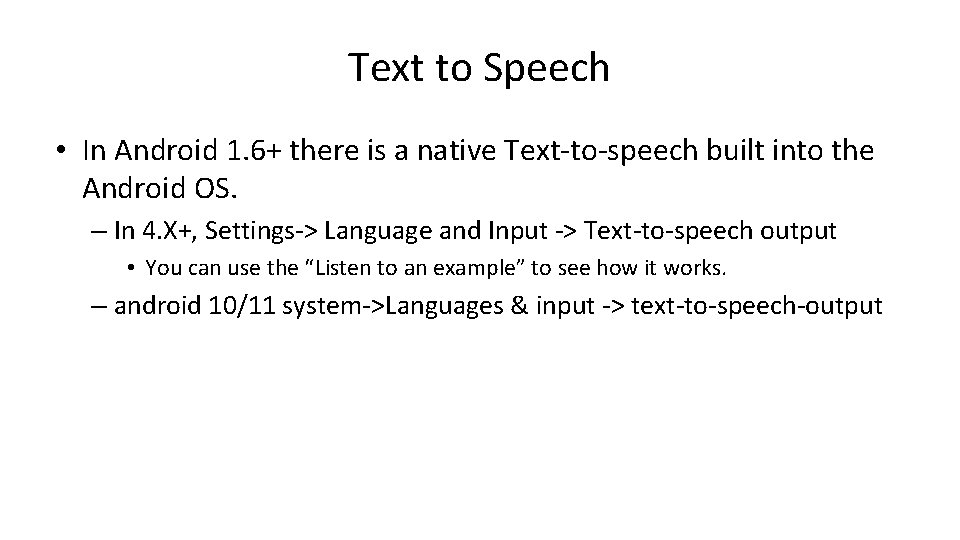 Text to Speech

• In Android 1.6+ there is a native Text-to-speech built into the Android OS.
– In 4.X+, Settings-> Language and Input -> Text-to-speech output
• You can use the “Listen to an example” to see how it works.
– android 10/11 system->Languages & input -> text-to-speech-output